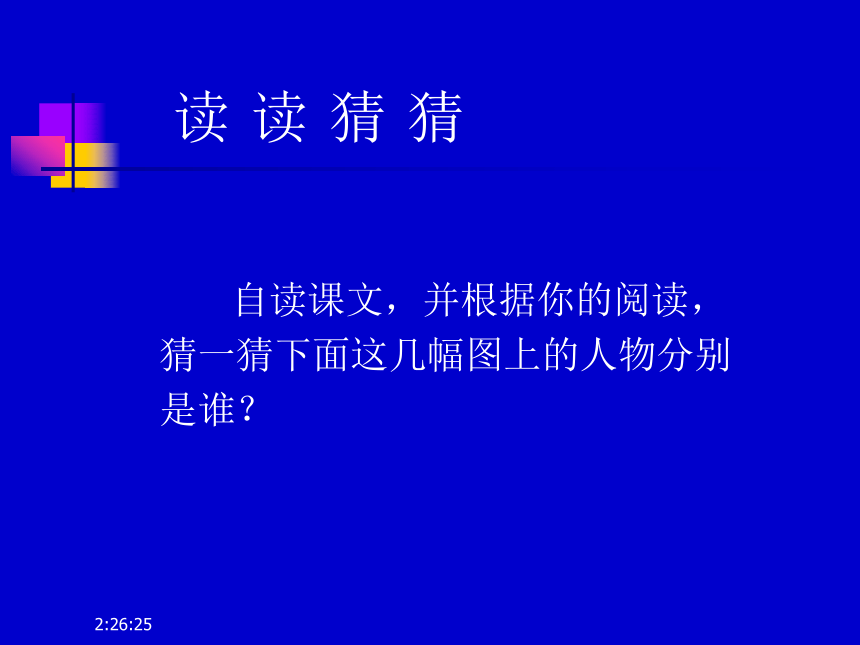 读 读 猜 猜

自读课文，并根据你的阅读，猜一猜下面这几幅图上的人物分别是谁？

2:26:25